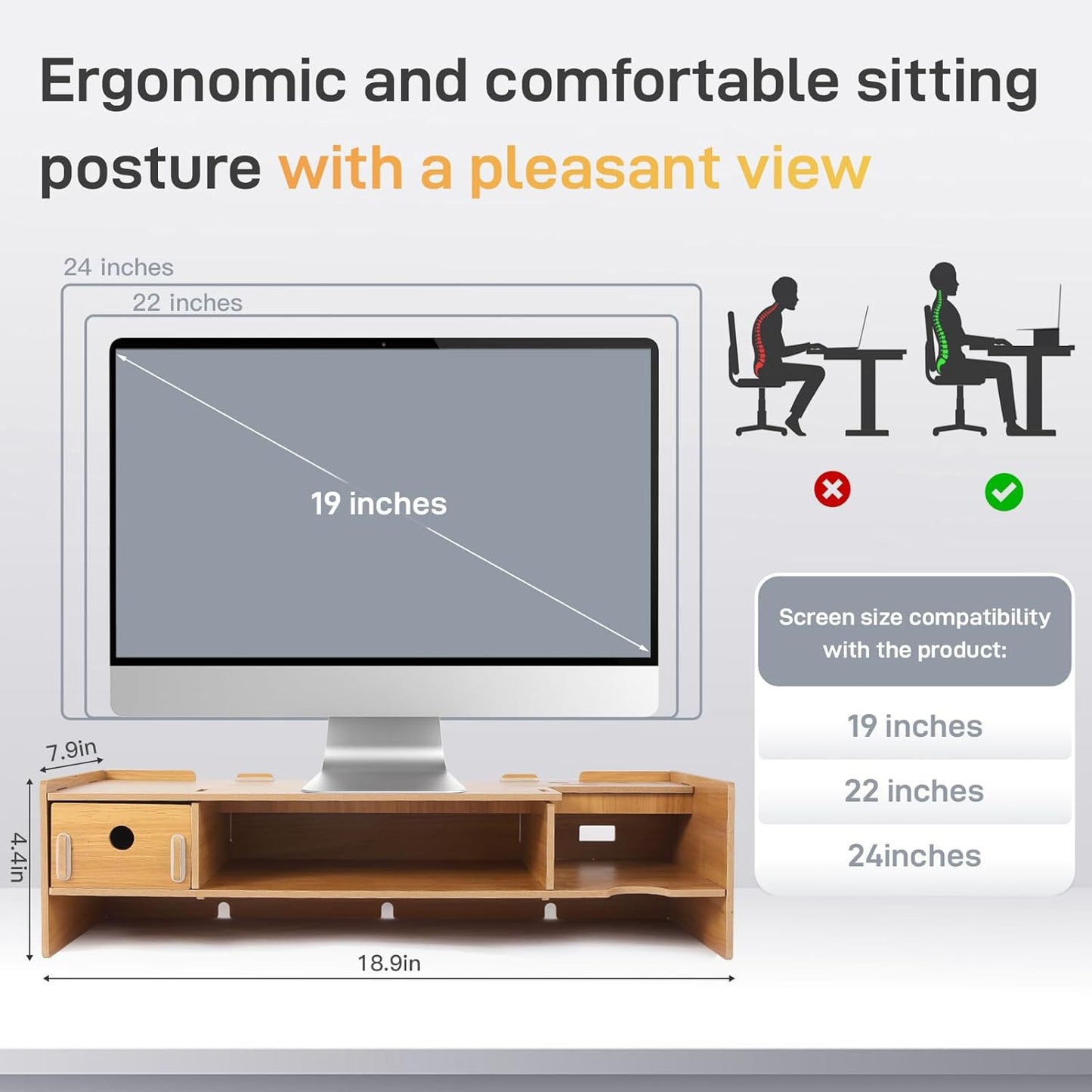 Ergonomic and comfortable sitting posture with a pleasant view

24 inches

22 inches

19 inches

7.9in

4.4in

18.9in

Screen size compatibility with the product:

19 inches

22 inches

24inches